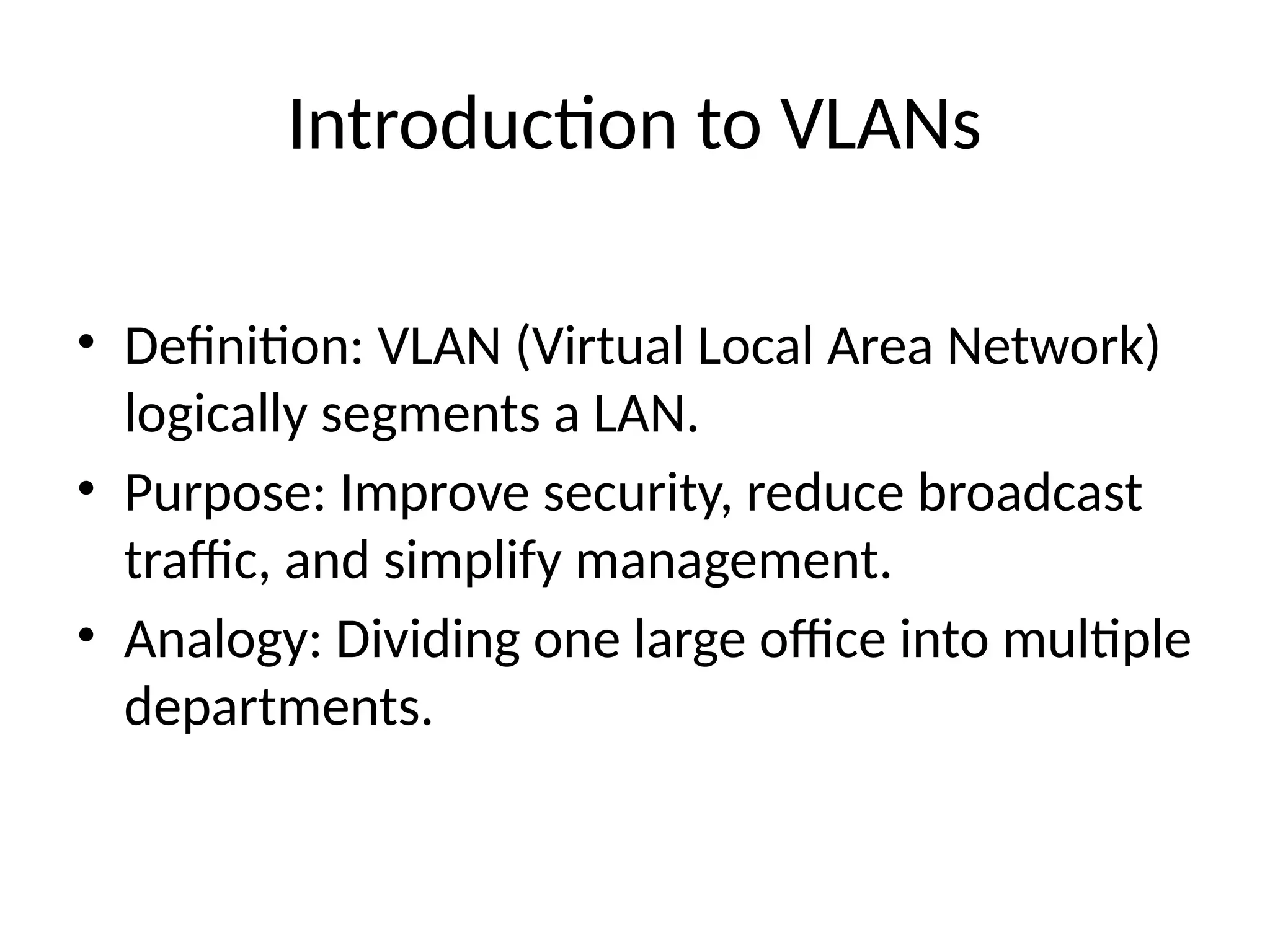 Introduction to VLANs

• Definition: VLAN (Virtual Local Area Network) logically segments a LAN.
• Purpose: Improve security, reduce broadcast traffic, and simplify management.
• Analogy: Dividing one large office into multiple departments.